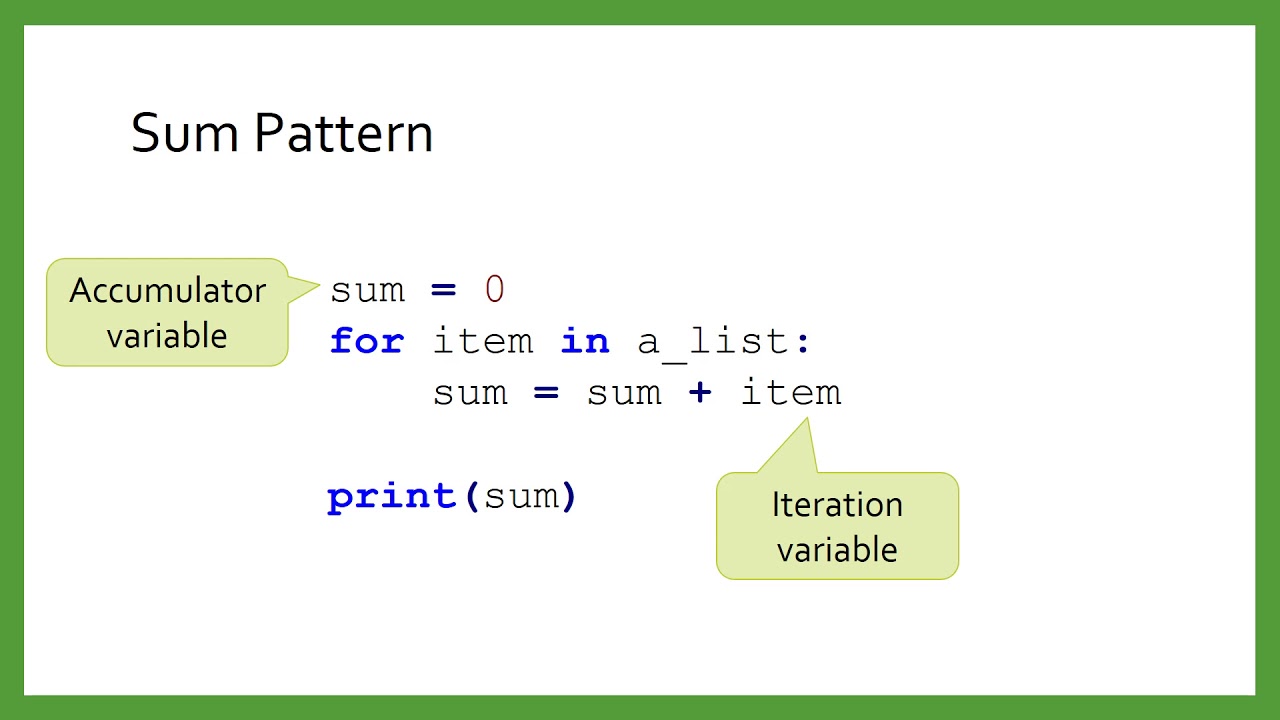 Sum Pattern

Accumulator variable

sum = 0
for item in a_list:
    sum = sum + item

print(sum)

Iteration variable